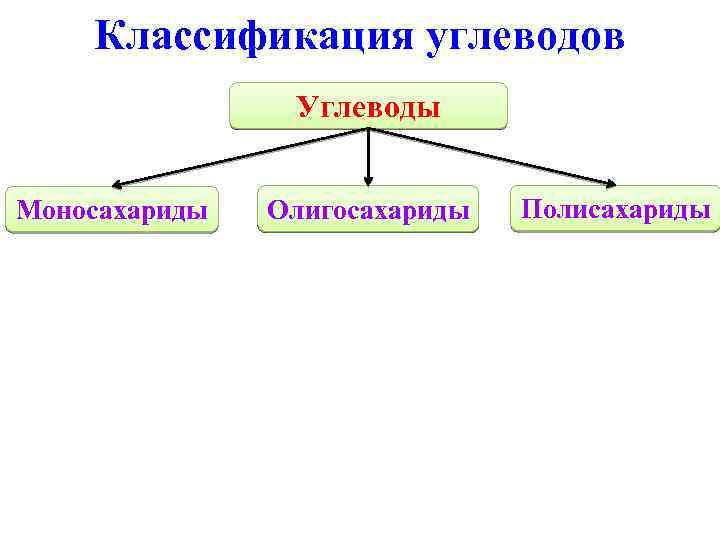 Классификация углеводов

Углеводы

Моносахариды

Олигосахариды

Полисахариды